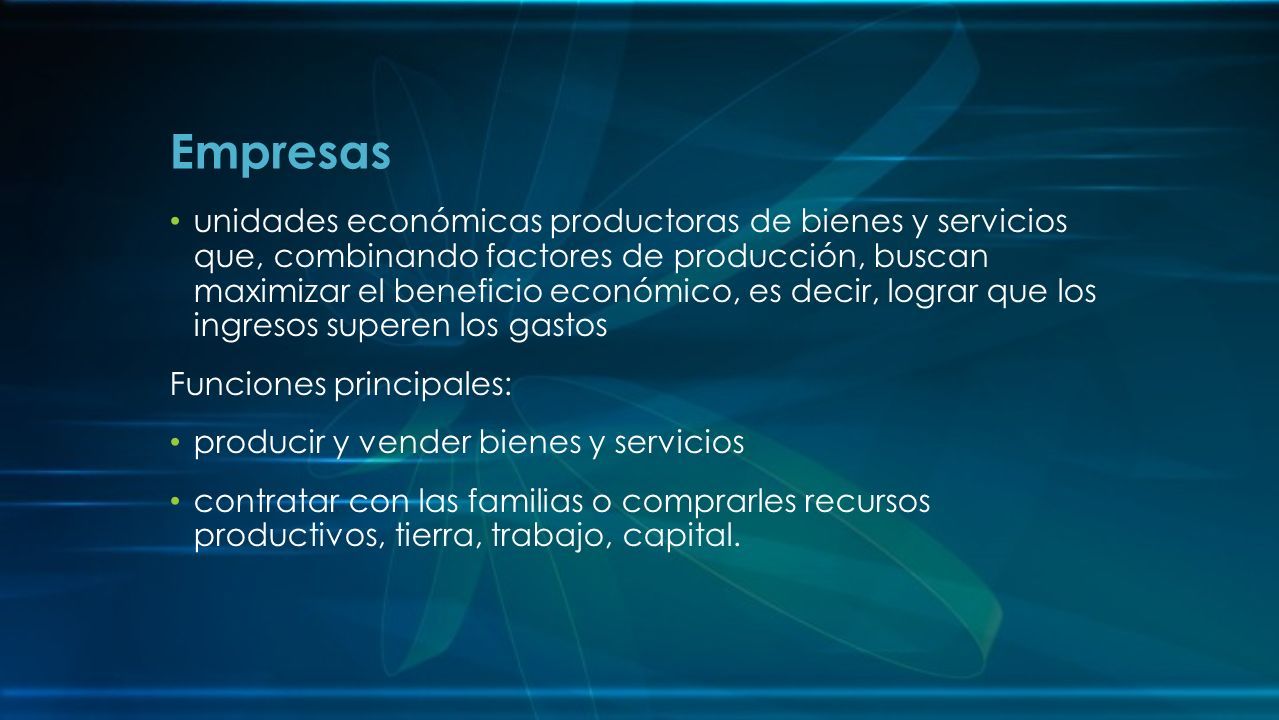 Empresas

• unidades económicas productoras de bienes y servicios que, combinando factores de producción, buscan maximizar el beneficio económico, es decir, lograr que los ingresos superen los gastos

Funciones principales:

• producir y vender bienes y servicios

• contratar con las familias o comprarles recursos productivos, tierra, trabajo, capital.